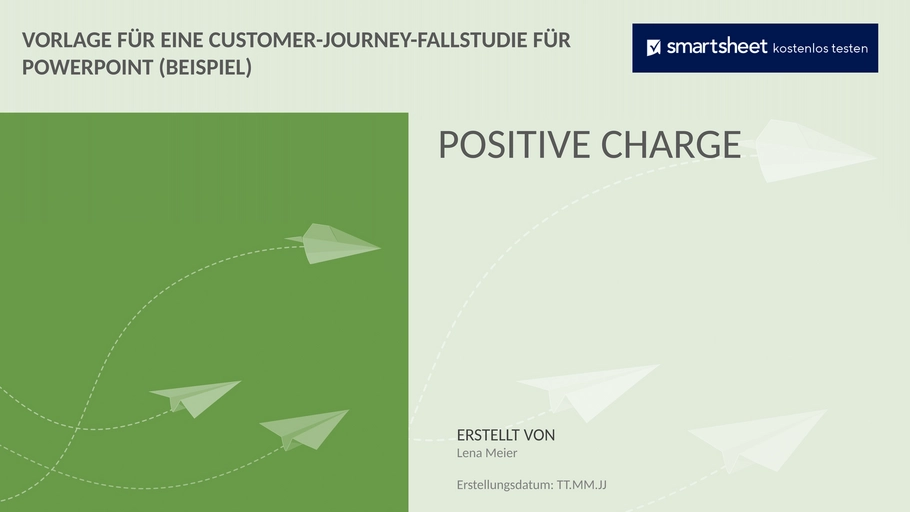 VORLAGE FÜR EINE CUSTOMER-JOURNEY-FALLSTUDIE FÜR POWERPOINT (BEISPIEL)

smartsheet kostenlos testen

POSITIVE CHARGE

ERSTELLT VON
Lena Meier

Erstellungsdatum: TT.MM.JJ